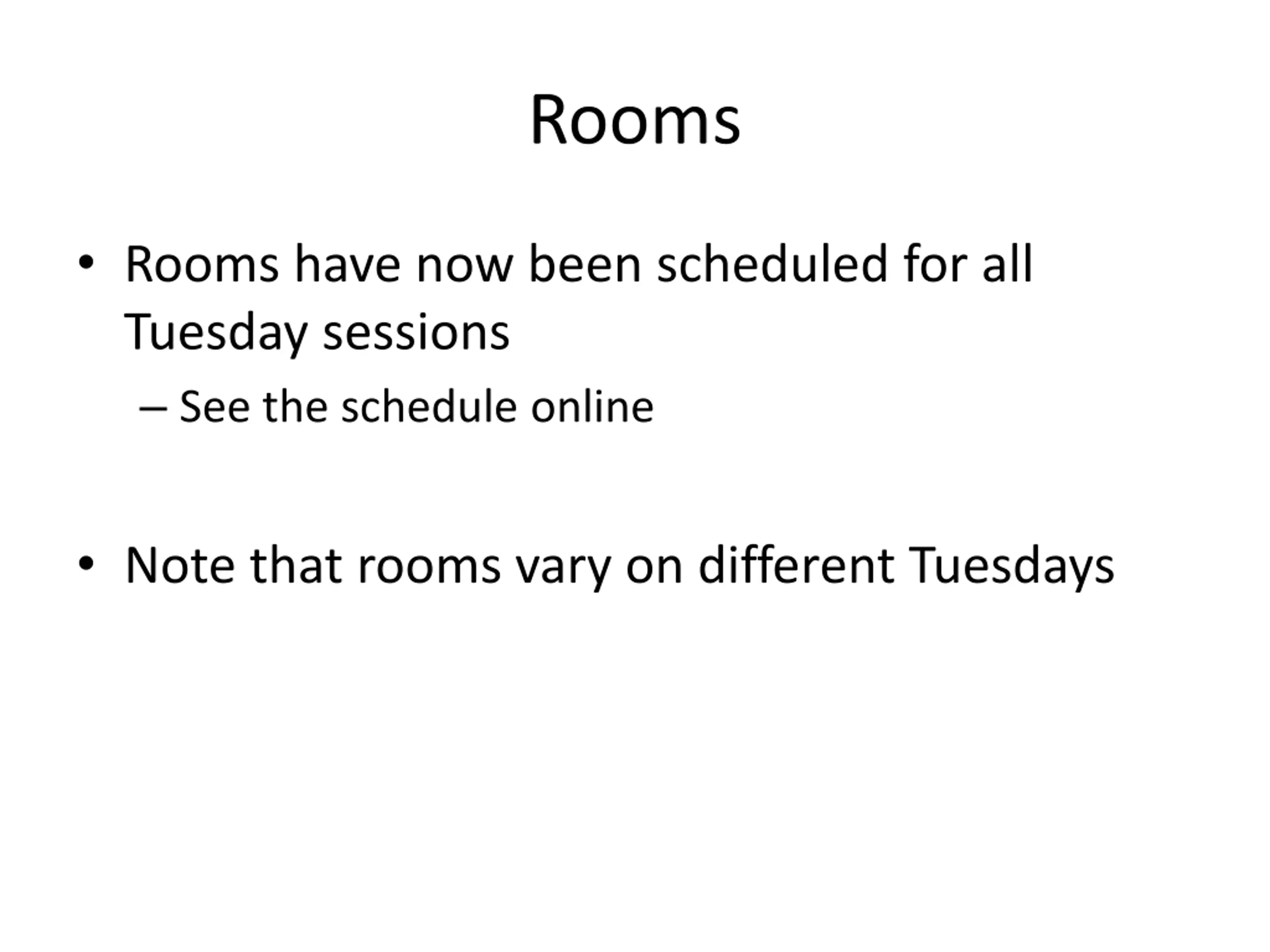 Rooms

• Rooms have now been scheduled for all Tuesday sessions

– See the schedule online

• Note that rooms vary on different Tuesdays